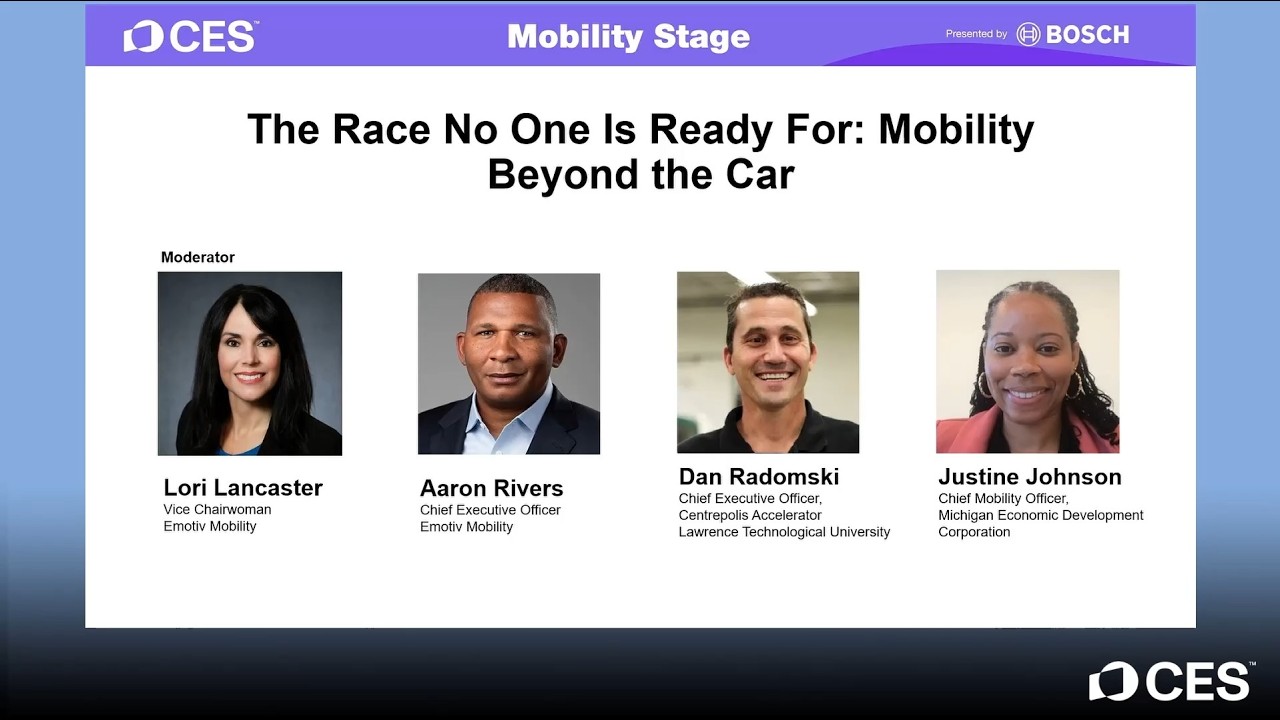 CES™

Mobility Stage

Presented by BOSCH

The Race No One Is Ready For: Mobility Beyond the Car

Moderator

Lori Lancaster
Vice Chairwoman
Emotiv Mobility

Aaron Rivers
Chief Executive Officer
Emotiv Mobility

Dan Radomski
Chief Executive Officer,
Centrepolis Accelerator
Lawrence Technological University

Justine Johnson
Chief Mobility Officer,
Michigan Economic Development Corporation

CES™